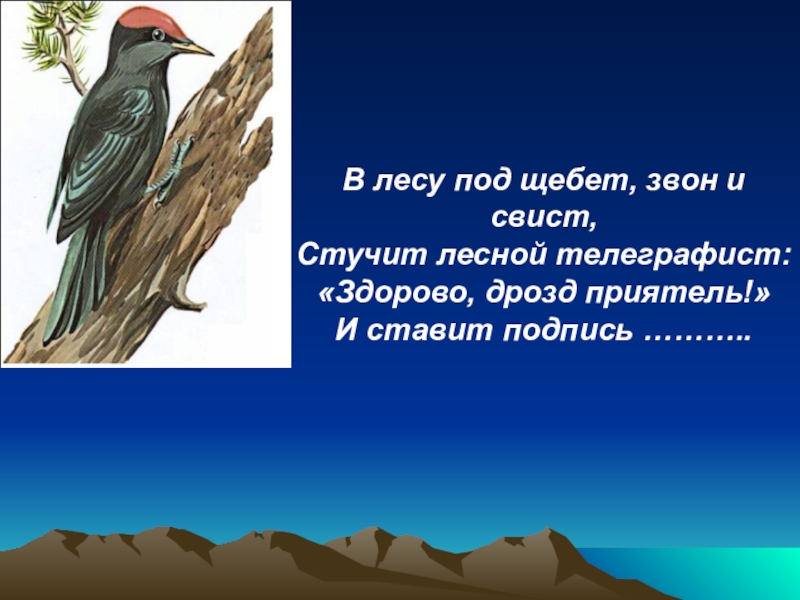 В лесу под щебет, звон и свист,
Стучит лесной телеграфист:
«Здорово, дрозд приятель!»
И ставит подпись ………..